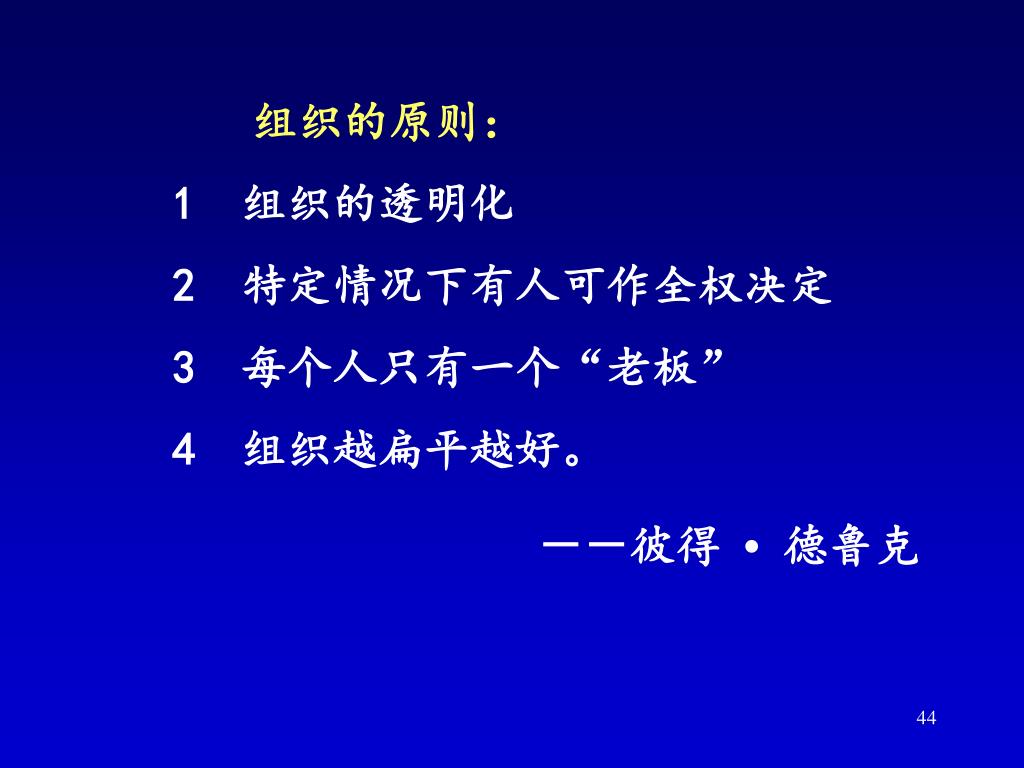 组织的原则：

1　组织的透明化

2　特定情况下有人可作全权决定

3　每个人只有一个“老板”

4　组织越扁平越好。

——彼得 · 德鲁克

44